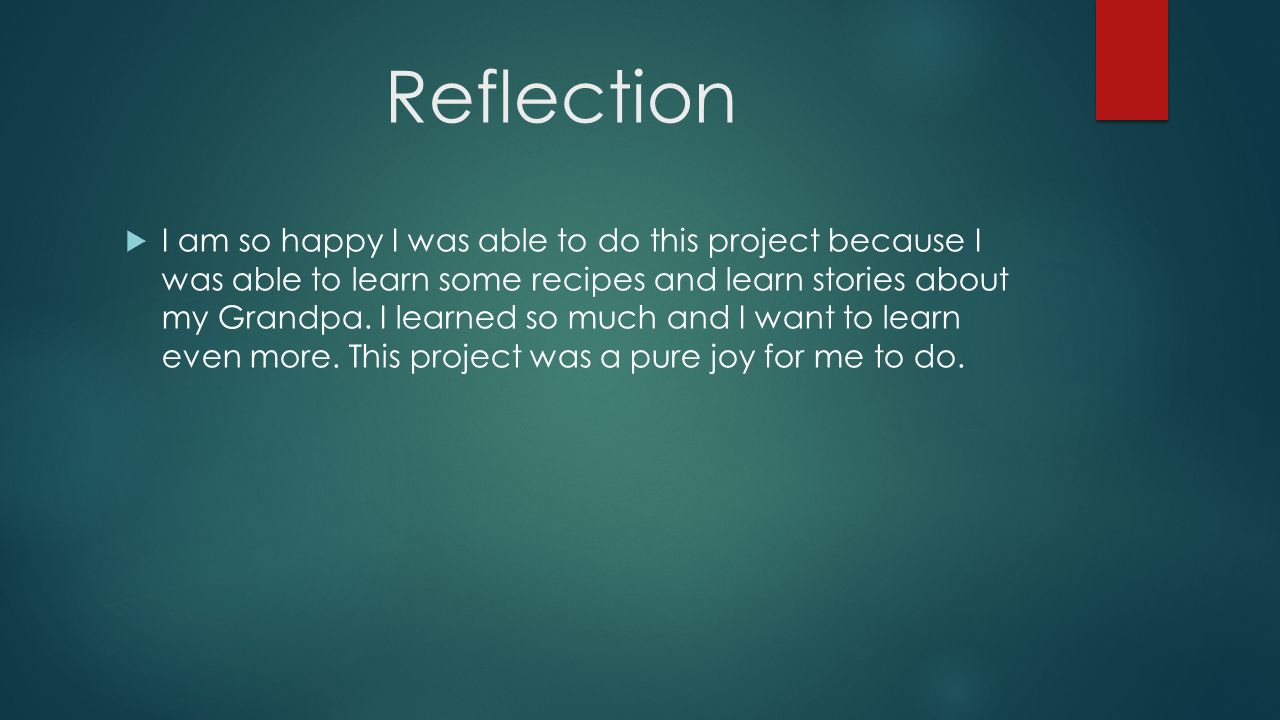 Reflection

I am so happy I was able to do this project because I was able to learn some recipes and learn stories about my Grandpa. I learned so much and I want to learn even more. This project was a pure joy for me to do.